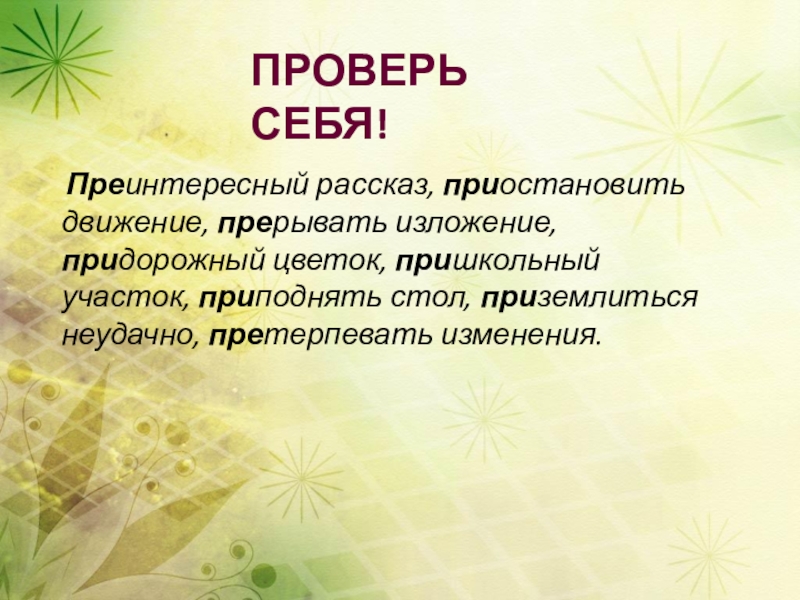 ПРОВЕРЬ СЕБЯ!

Преинтересный рассказ, приостановить движение, прерывать изложение, придорожный цветок, пришкольный участок, приподнять стол, приземлиться неудачно, претерпевать изменения.